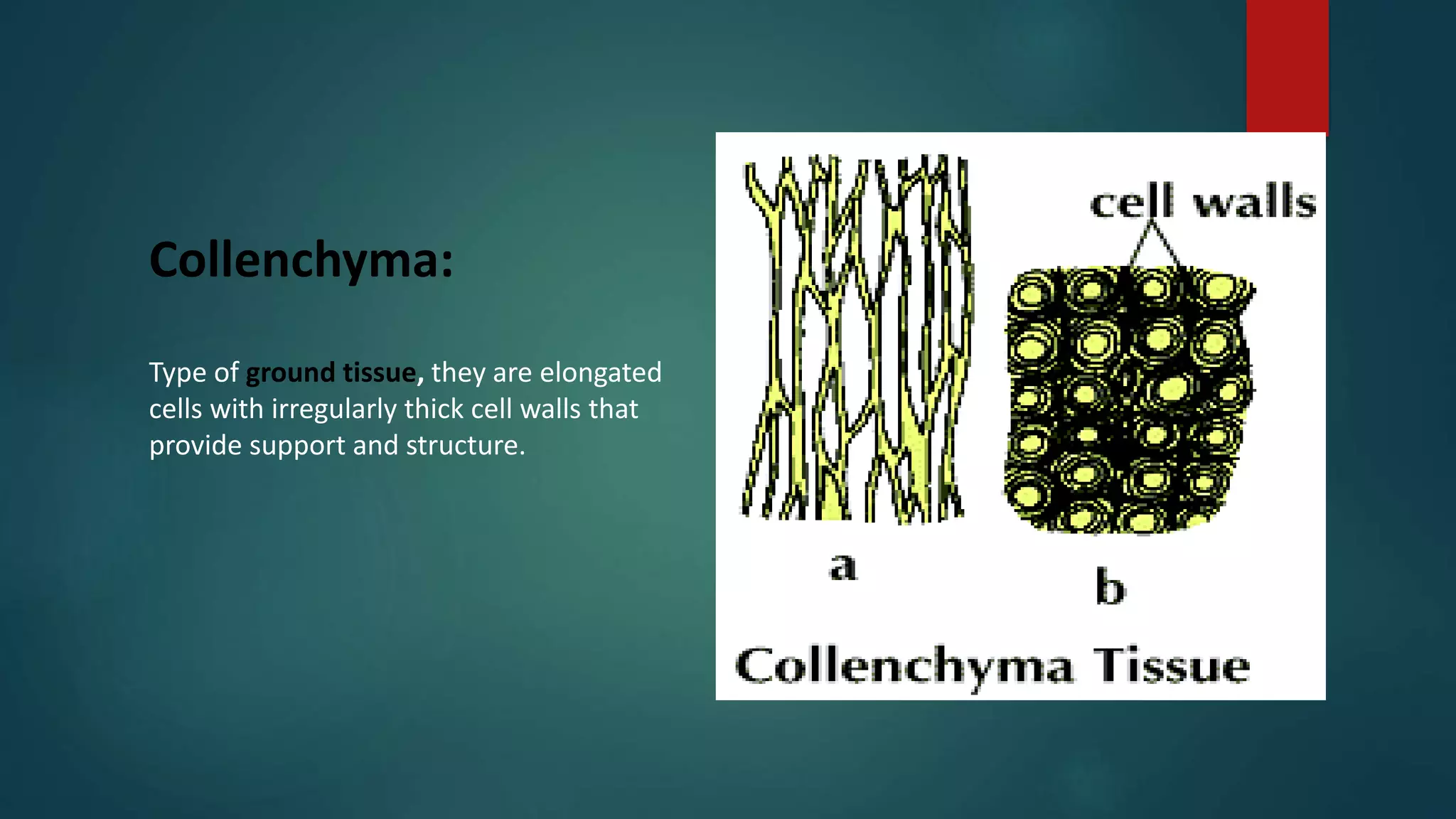 Collenchyma:

Type of ground tissue, they are elongated cells with irregularly thick cell walls that provide support and structure.

cell walls

a

b

Collenchyma Tissue